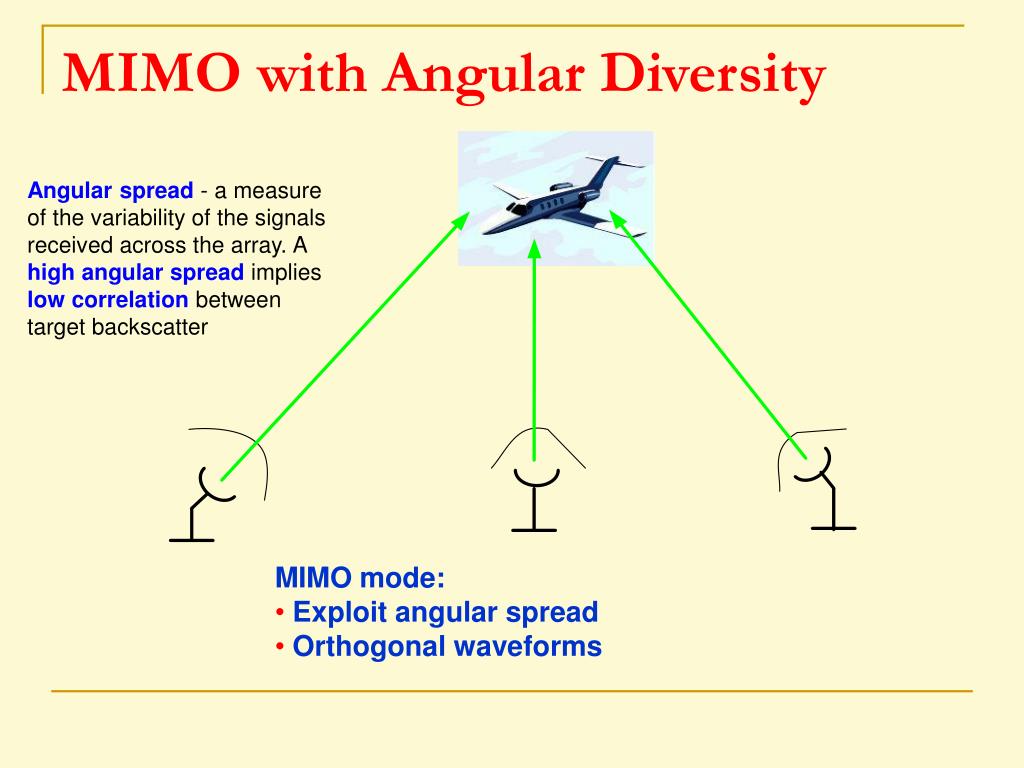 MIMO with Angular Diversity

Angular spread - a measure of the variability of the signals received across the array. A high angular spread implies low correlation between target backscatter

MIMO mode:
• Exploit angular spread
• Orthogonal waveforms